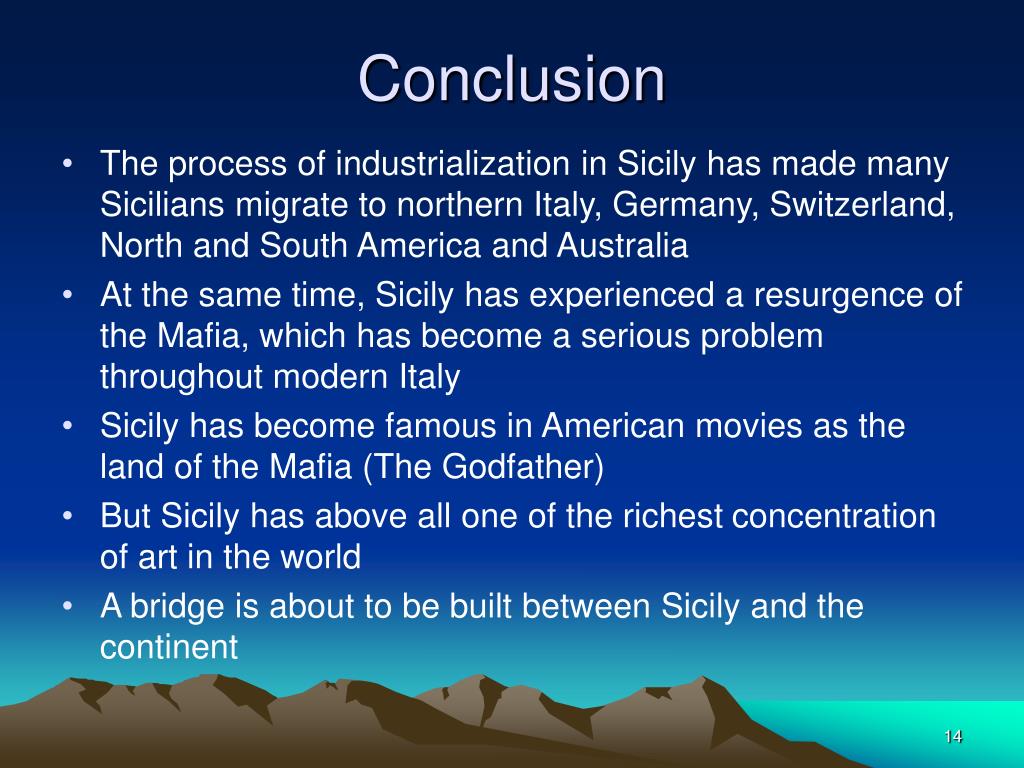 Conclusion

• The process of industrialization in Sicily has made many Sicilians migrate to northern Italy, Germany, Switzerland, North and South America and Australia
• At the same time, Sicily has experienced a resurgence of the Mafia, which has become a serious problem throughout modern Italy
• Sicily has become famous in American movies as the land of the Mafia (The Godfather)
• But Sicily has above all one of the richest concentration of art in the world
• A bridge is about to be built between Sicily and the continent

14